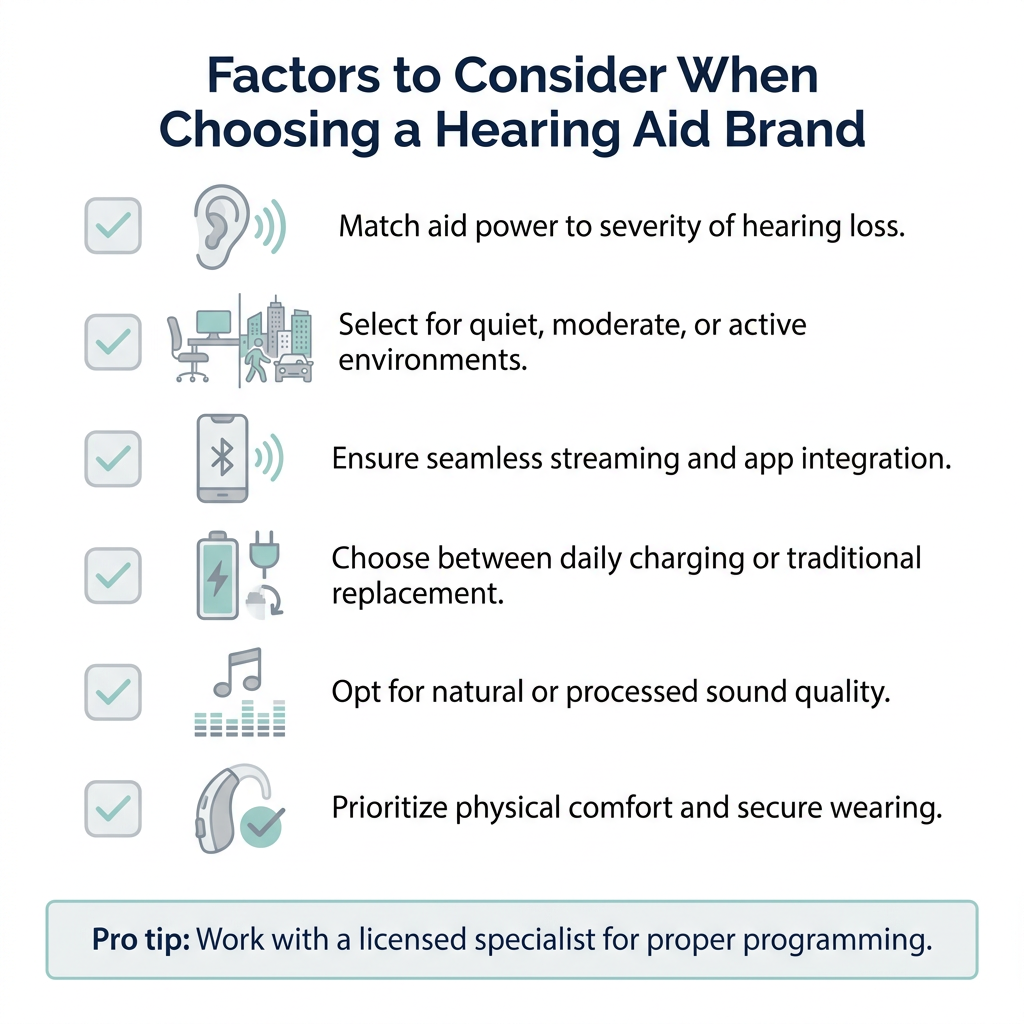 Factors to Consider When Choosing a Hearing Aid Brand

Match aid power to severity of hearing loss.

Select for quiet, moderate, or active environments.

Ensure seamless streaming and app integration.

Choose between daily charging or traditional replacement.

Opt for natural or processed sound quality.

Prioritize physical comfort and secure wearing.

Pro tip: Work with a licensed specialist for proper programming.